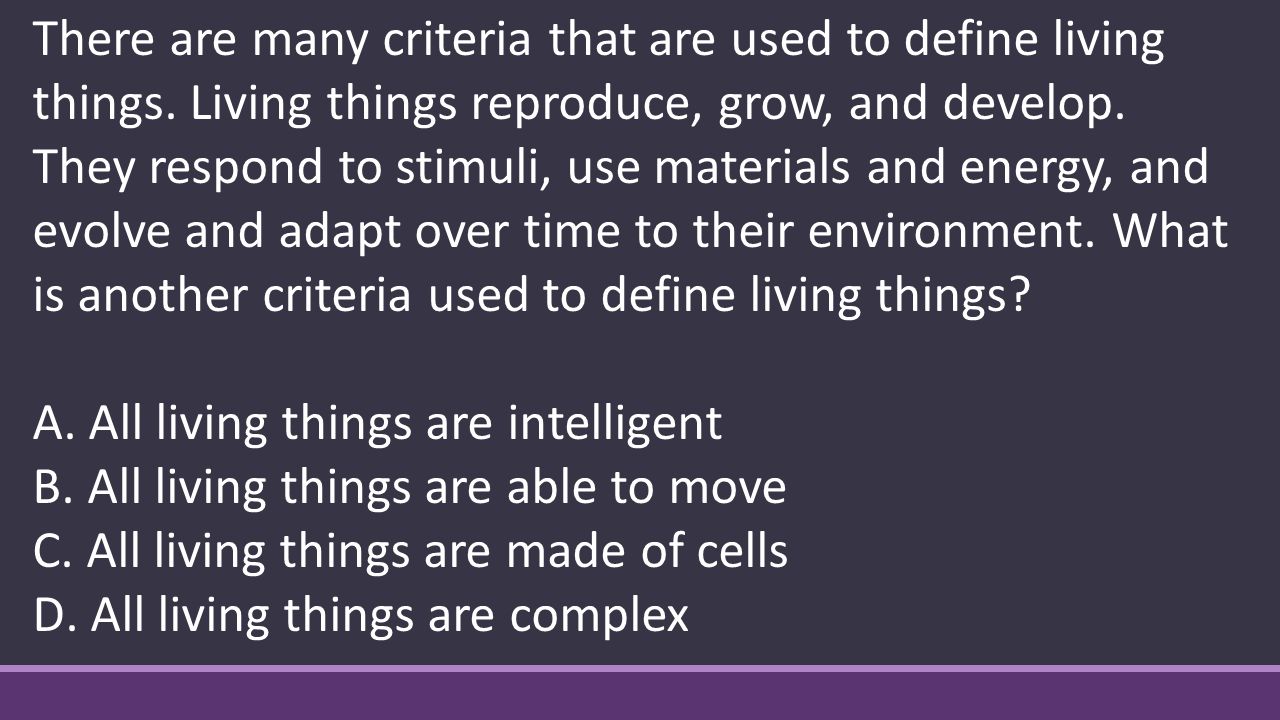 There are many criteria that are used to define living things. Living things reproduce, grow, and develop. They respond to stimuli, use materials and energy, and evolve and adapt over time to their environment. What is another criteria used to define living things?

A. All living things are intelligent
B. All living things are able to move
C. All living things are made of cells
D. All living things are complex